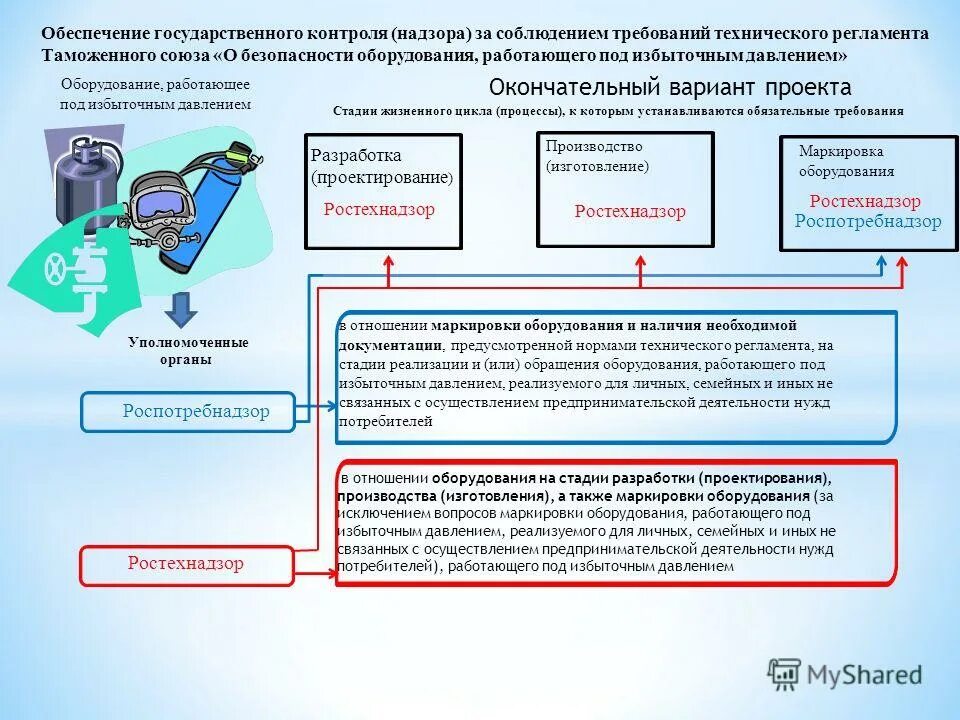 Обеспечение государственного контроля (надзора) за соблюдением требований технического регламента Таможенного союза «О безопасности оборудования, работающего под избыточным давлением»

Оборудование, работающее под избыточным давлением

Окончательный вариант проекта

Стадии жизненного цикла (процессы), к которым устанавливаются обязательные требования

Разработка (проектирование)

Ростехнадзор

Производство (изготовление)

Ростехнадзор

Маркировка оборудования

Ростехнадзор
Роспотребнадзор

Уполномоченные органы

Роспотребнадзор

в отношении маркировки оборудования и наличия необходимой документации, предусмотренной нормами технического регламента, на стадии реализации и (или) обращения оборудования, работающего под избыточным давлением, реализуемого для личных, семейных и иных не связанных с осуществлением предпринимательской деятельности нужд потребителей

Ростехнадзор

в отношении оборудования на стадии разработки (проектирования), производства (изготовления), а также маркировки оборудования (за исключением вопросов маркировки оборудования, работающего под избыточным давлением, реализуемого для личных, семейных и иных не связанных с осуществлением предпринимательской деятельности нужд потребителей), работающего под избыточным давлением

MyShared